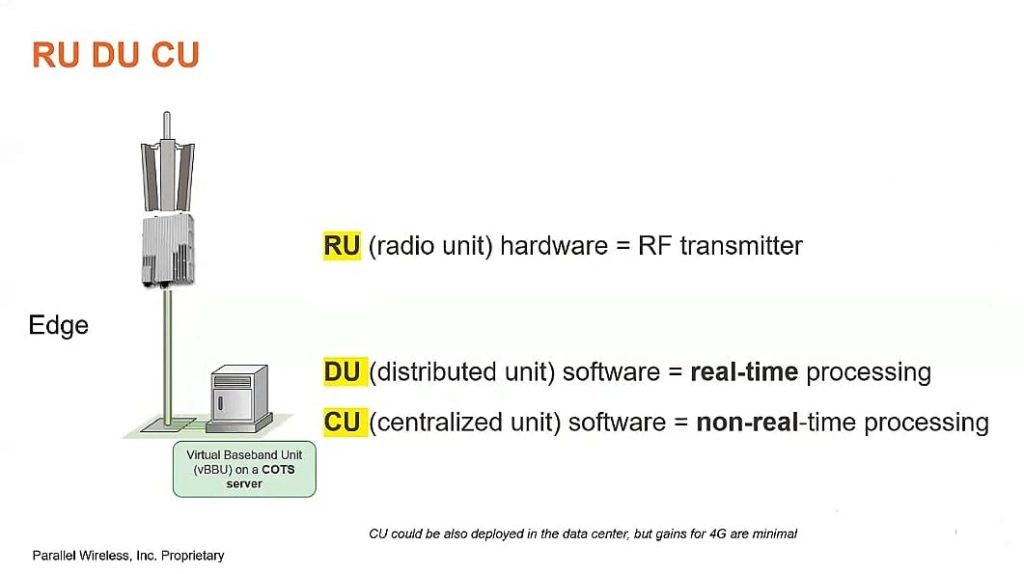 RU DU CU

Edge

Virtual Baseband Unit (vBBU) on a COTS server

RU (radio unit) hardware = RF transmitter

DU (distributed unit) software = real-time processing

CU (centralized unit) software = non-real-time processing

CU could be also deployed in the data center, but gains for 4G are minimal

Parallel Wireless, Inc. Proprietary